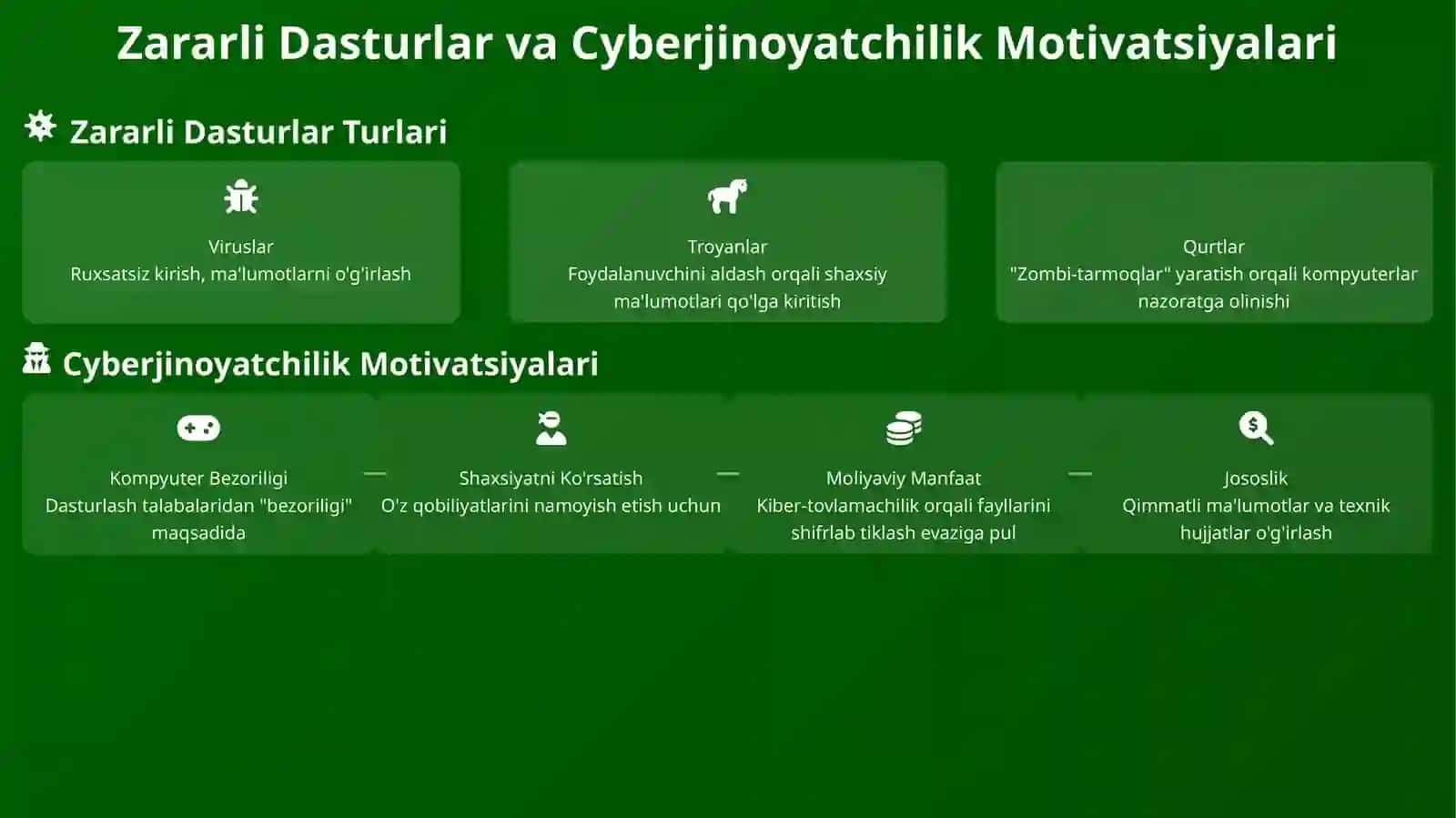 Zararli Dasturlar va Cyberjinoyatchilik Motivatsiyalari

Zararli Dasturlar Turlari

Viruslar
Ruxsatsiz kirish, ma'lumotlarni o'g'irlash

Troyanlar
Foydalanuvchini aldash orqali shaxsiy ma'lumotlari qo'lga kiritish

Qurtlar
"Zombi-tarmoqlar" yaratish orqali kompyuterlar nazoratga olinishi

Cyberjinoyatchilik Motivatsiyalari

Kompyuter Bezoriligi
Dasturlash talabalaridan "bezoriligi" maqsadida

Shaxsiyatni Ko'rsatish
O'z qobiliyatlarini namoyish etish uchun

Moliyaviy Manfaat
Kiber-tovlamachilik orqali fayllarini shifrlab tiklash evaziga pul

Jososlik
Qimmatli ma'lumotlar va texnik hujjatlar o'g'irlash